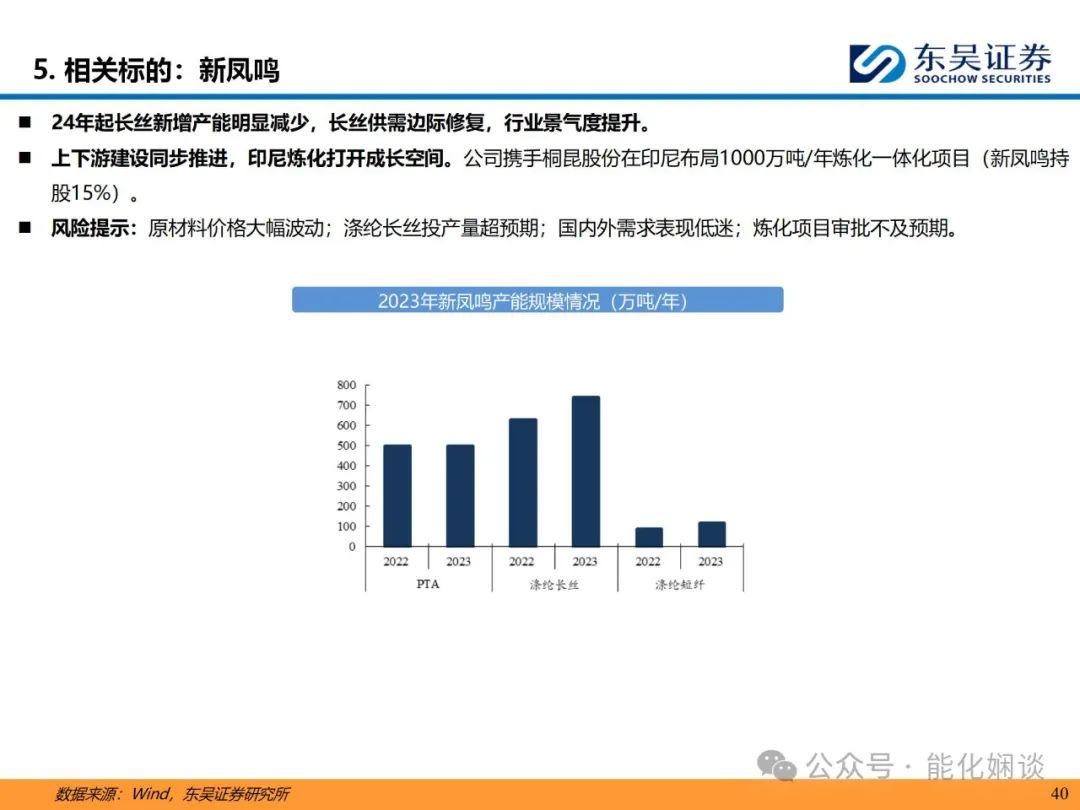 5. 相关标的：新凤鸣

东吴证券
SOOCHOW SECURITIES

■ 24年起长丝新增产能明显减少，长丝供需边际修复，行业景气度提升。

■ 上下游建设同步推进，印尼炼化打开成长空间。公司携手桐昆股份在印尼布局1000万吨/年炼化一体化项目（新凤鸣持股15%）。

■ 风险提示：原材料价格大幅波动；涤纶长丝投产量超预期；国内外需求表现低迷；炼化项目审批不及预期。

2023年新凤鸣产能规模情况（万吨/年）

800
700
600
500
400
300
200
100
0

2022 2023 2022 2023 2022 2023
PTA 涤纶长丝 涤纶短纤

公众号 · 能化娴谈

数据来源：Wind，东吴证券研究所

40